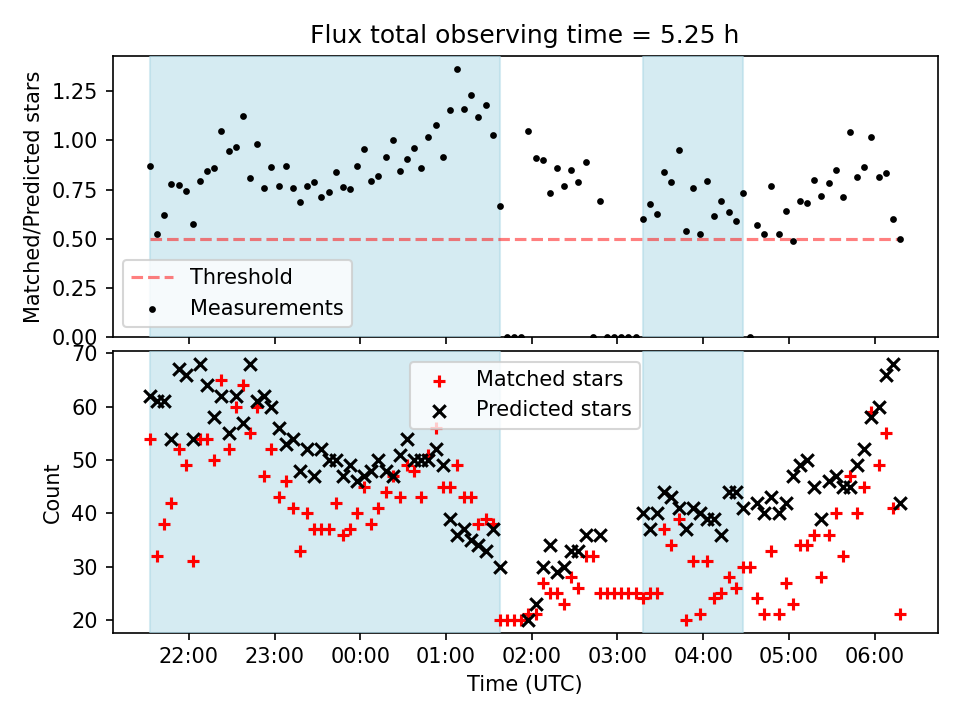 Flux total observing time = 5.25 h

Matched/Predicted stars

1.25
1.00
0.75
0.50
0.25
0.00

Threshold
Measurements

Count

70
60
50
40
30
20

Matched stars
Predicted stars

22:00
23:00
00:00
01:00
02:00
03:00
04:00
05:00
06:00

Time (UTC)